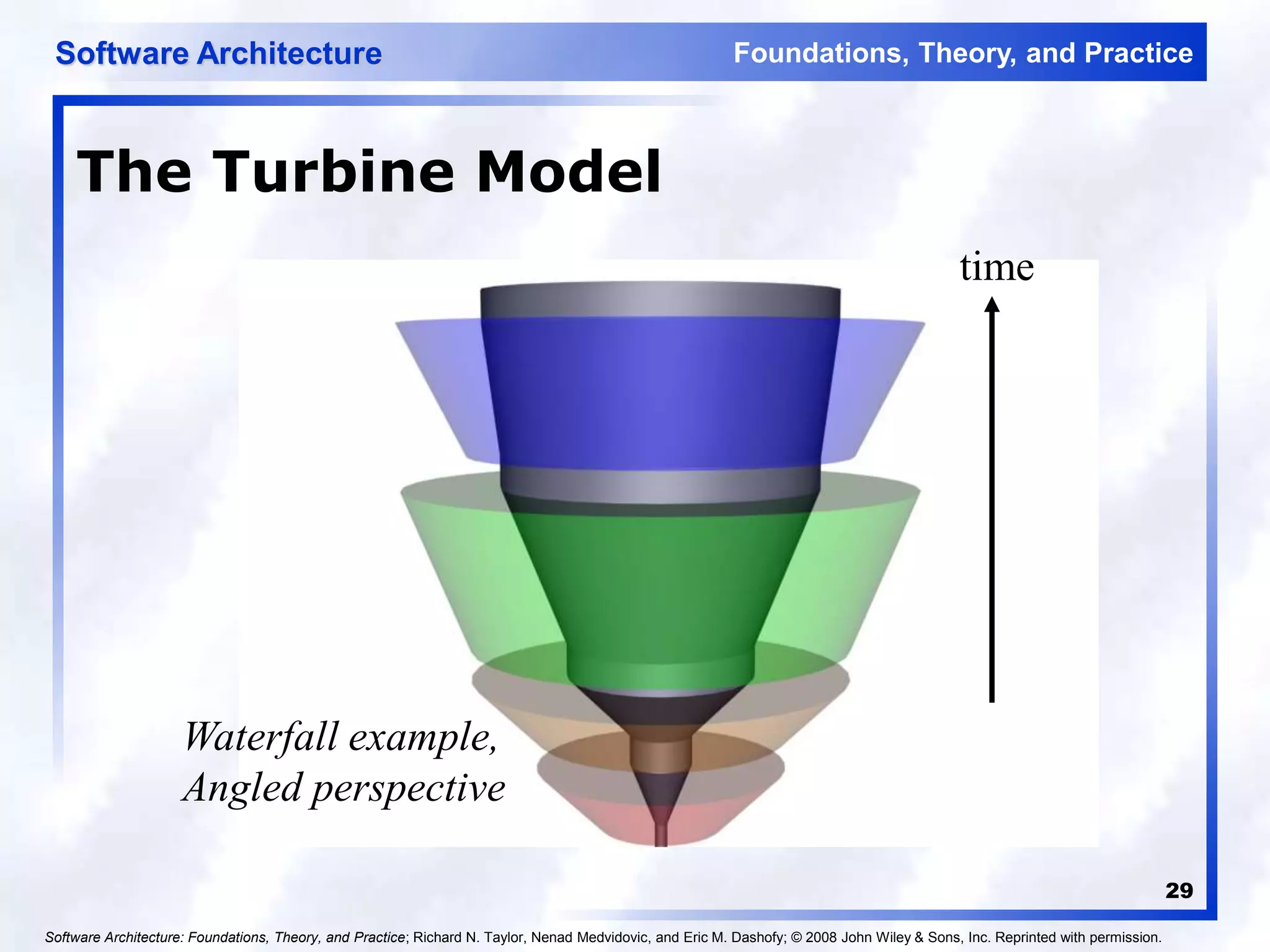 Software Architecture

Foundations, Theory, and Practice

The Turbine Model

time

Waterfall example, Angled perspective

29

Software Architecture: Foundations, Theory, and Practice; Richard N. Taylor, Nenad Medvidovic, and Eric M. Dashofy; © 2008 John Wiley & Sons, Inc. Reprinted with permission.